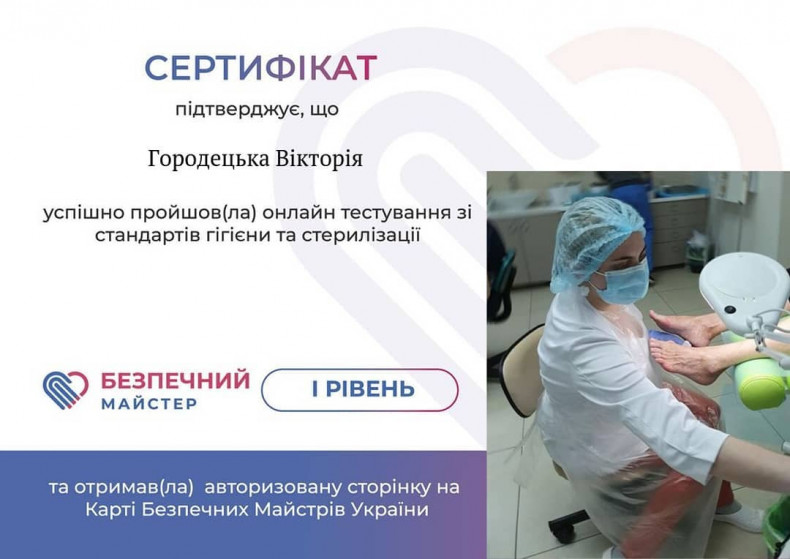 СЕРТИФІКАТ
підтверджує, що

Городецька Вікторія

успішно пройшов(ла) онлайн тестування зі стандартів гігієни та стерилізації

БЕЗПЕЧНИЙ МАЙСТЕР

І РІВЕНЬ

та отримав(ла) авторизовану сторінку на Карті Безпечних Майстрів України